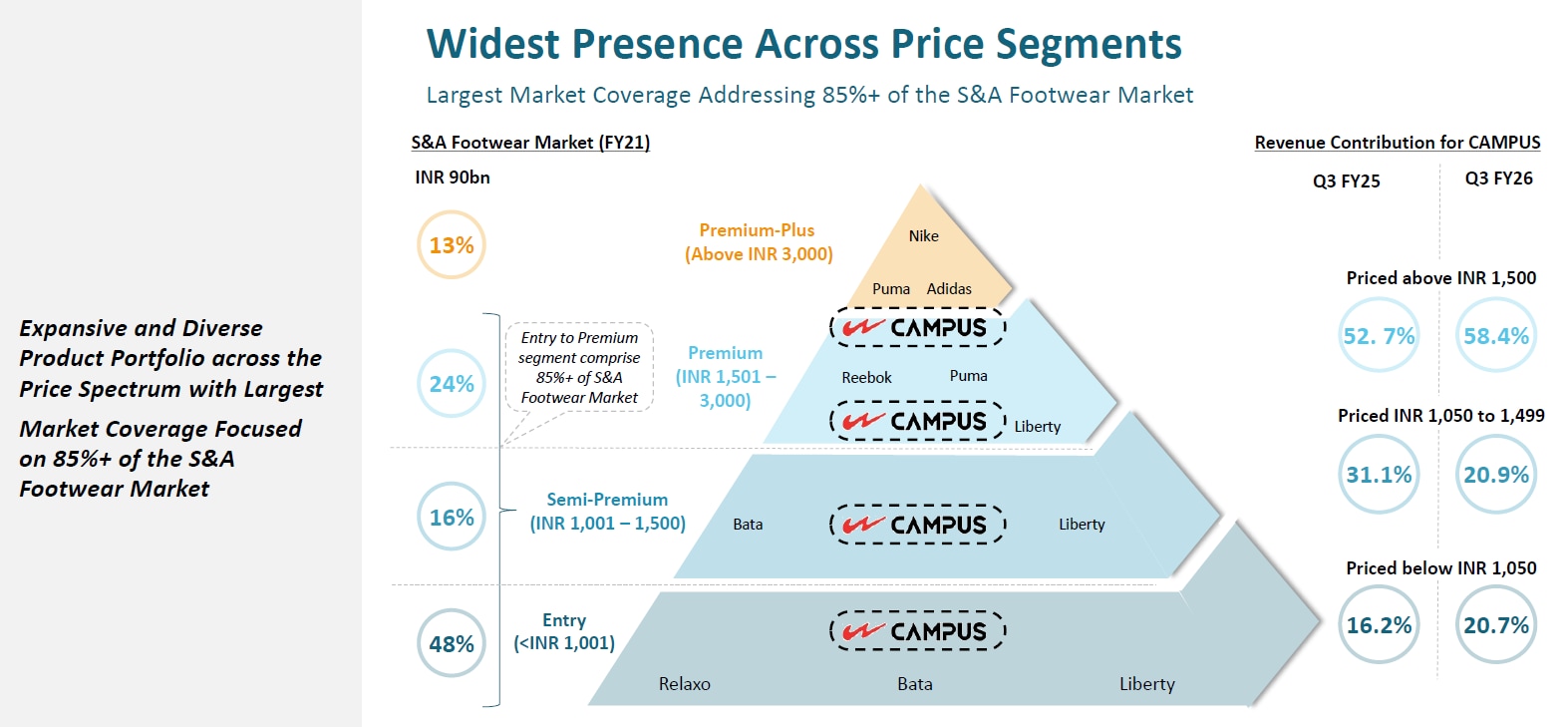 Expansive and Diverse Product Portfolio across the Price Spectrum with Largest

Market Coverage Focused on 85%+ of the S&A Footwear Market

Widest Presence Across Price Segments

Largest Market Coverage Addressing 85%+ of the S&A Footwear Market

S&A Footwear Market (FY21)

INR 90bn

13%

24%

16%

48%

Entry to Premium segment comprise 85%+ of S&A Footwear Market

Premium-Plus (Above INR 3,000)

Nike

Puma Adidas

CAMPUS

Premium (INR 1,501 – 3,000)

Reebok Puma

CAMPUS Liberty

Semi-Premium (INR 1,001 – 1,500)

Bata CAMPUS Liberty

Entry (<INR 1,001)

CAMPUS

Relaxo Bata Liberty

Revenue Contribution for CAMPUS

Q3 FY25 Q3 FY26

Priced above INR 1,500

52. 7% 58.4%

Priced INR 1,050 to 1,499

31.1% 20.9%

Priced below INR 1,050

16.2% 20.7%